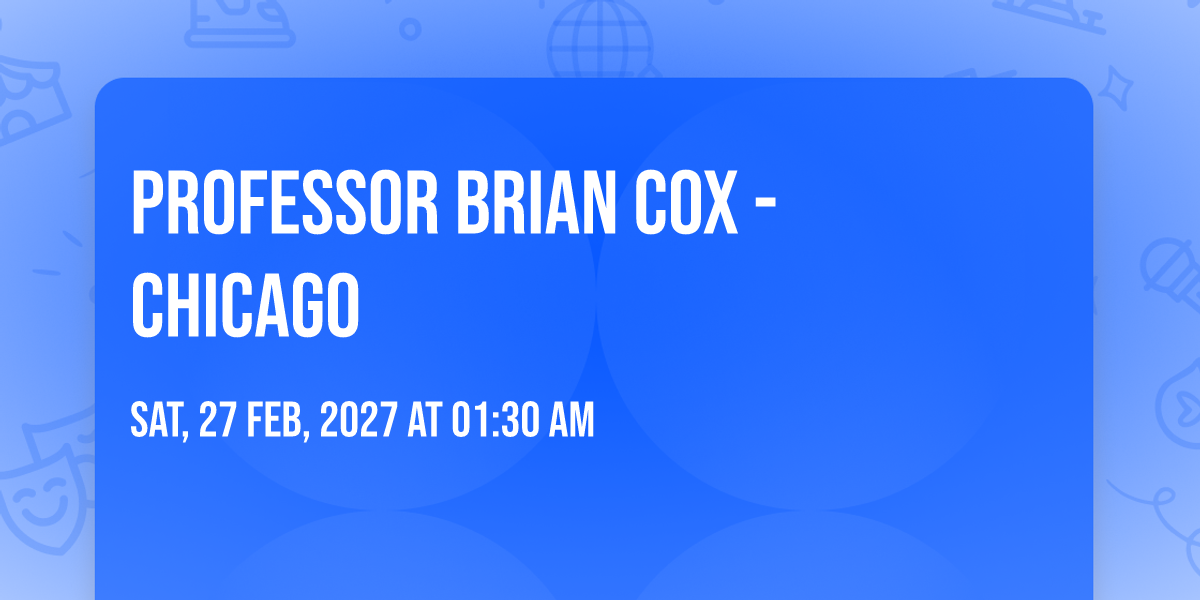 PROFESSOR BRIAN COX - CHICAGO

SAT, 27 FEB, 2027 AT 01:30 AM